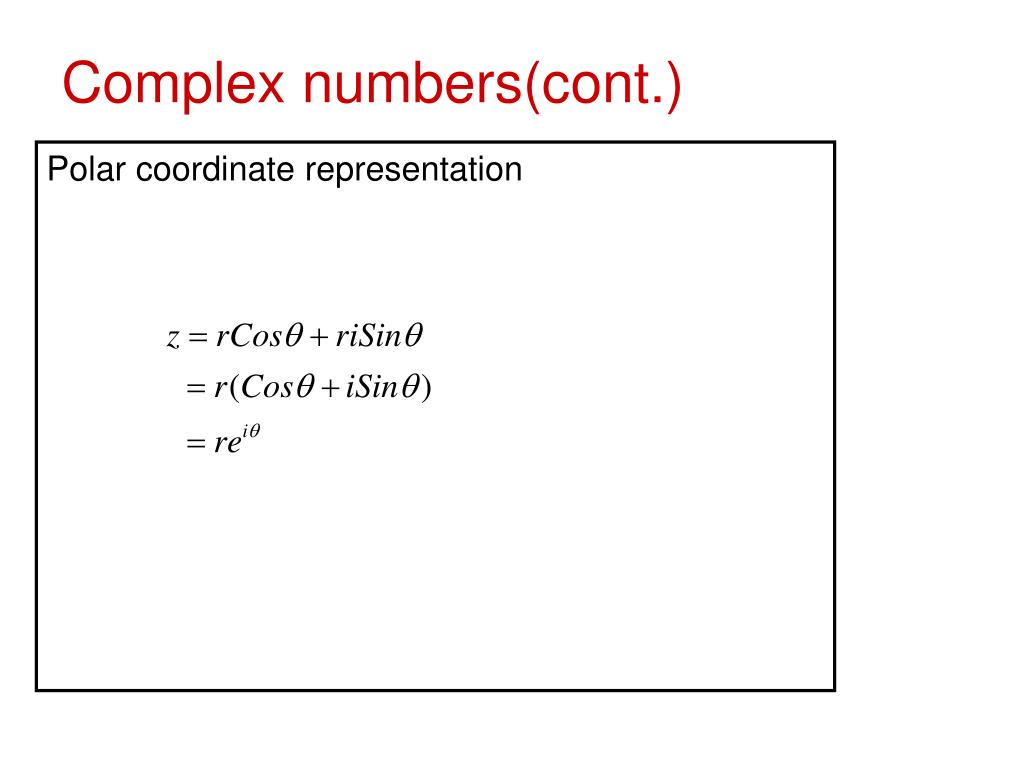 Complex numbers(cont.)

Polar coordinate representation

$z = rCos\theta + riSin\theta$
$= r(Cos\theta + iSin\theta)$
$= re^{i\theta}$